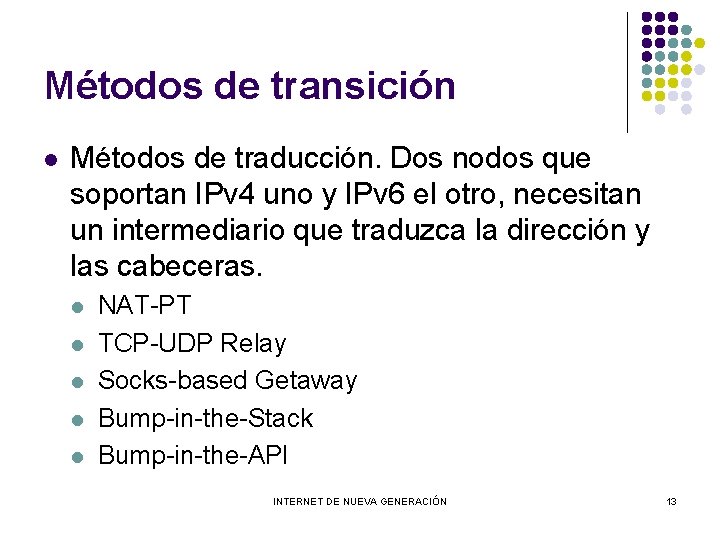 Métodos de transición

- Métodos de traducción. Dos nodos que soportan IPv4 uno y IPv6 el otro, necesitan un intermediario que traduzca la dirección y las cabeceras.
  - NAT-PT
  - TCP-UDP Relay
  - Socks-based Getaway
  - Bump-in-the-Stack
  - Bump-in-the-API

INTERNET DE NUEVA GENERACIÓN

13